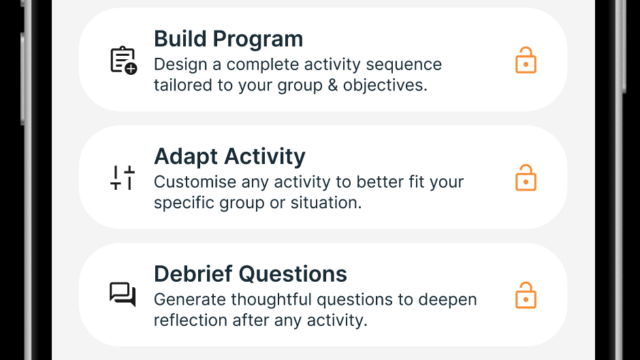 Build Program
Design a complete activity sequence tailored to your group & objectives.

Adapt Activity
Customise any activity to better fit your specific group or situation.

Debrief Questions
Generate thoughtful questions to deepen reflection after any activity.